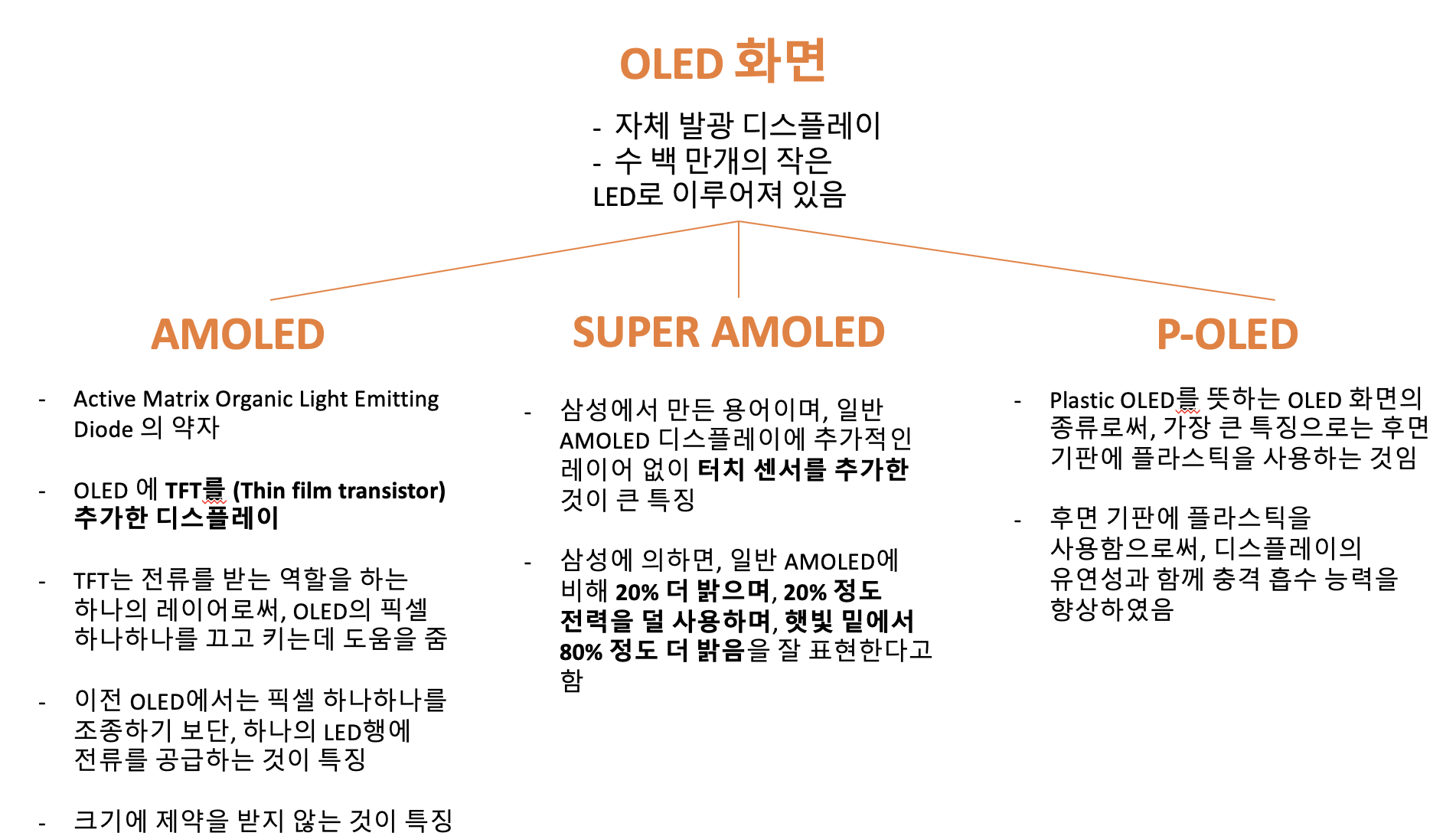 OLED 화면

- 자체 발광 디스플레이
- 수 백 만개의 작은 LED로 이루어져 있음

AMOLED

- Active Matrix Organic Light Emitting Diode 의 약자

- OLED 에 TFT를 (Thin film transistor) 추가한 디스플레이

- TFT는 전류를 받는 역할을 하는 하나의 레이어로써, OLED의 픽셀 하나하나를 끄고 키는데 도움을 줌

- 이전 OLED에서는 픽셀 하나하나를 조종하기 보단, 하나의 LED행에 전류를 공급하는 것이 특징

- 크기에 제약을 받지 않는 것이 특징

SUPER AMOLED

- 삼성에서 만든 용어이며, 일반 AMOLED 디스플레이에 추가적인 레이어 없이 터치 센서를 추가한 것이 큰 특징

- 삼성에 의하면, 일반 AMOLED에 비해 20% 더 밝으며, 20% 정도 전력을 덜 사용하며, 햇빛 밑에서 80% 정도 더 밝음을 잘 표현한다고 함

P-OLED

- Plastic OLED를 뜻하는 OLED 화면의 종류로써, 가장 큰 특징으로는 후면 기판에 플라스틱을 사용하는 것임

- 후면 기판에 플라스틱을 사용함으로써, 디스플레이의 유연성과 함께 충격 흡수 능력을 향상하였음